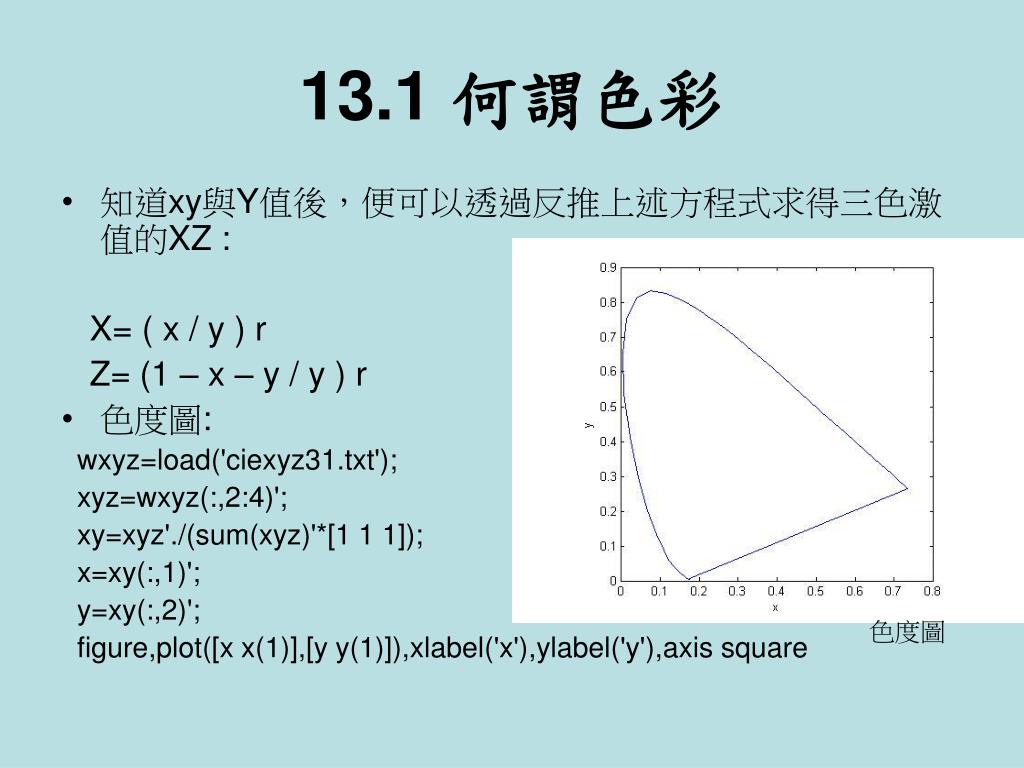 13.1 何謂色彩

• 知道xy與Y值後，便可以透過反推上述方程式求得三色激值的XZ :

X= ( x / y ) r

Z= (1 – x – y / y ) r

• 色度圖:

wxyz=load('ciexyz31.txt');

xyz=wxyz(:,2:4)';

xy=xyz'./(sum(xyz)'*[1 1 1]);

x=xy(:,1)';

y=xy(:,2)';

figure,plot([x x(1)],[y y(1)]),xlabel('x'),ylabel('y'),axis square

0.9
0.8
0.7
0.6
0.5
0.4
0.3
0.2
0.1
0
y
0 0.1 0.2 0.3 0.4 0.5 0.6 0.7 0.8
x

色度圖